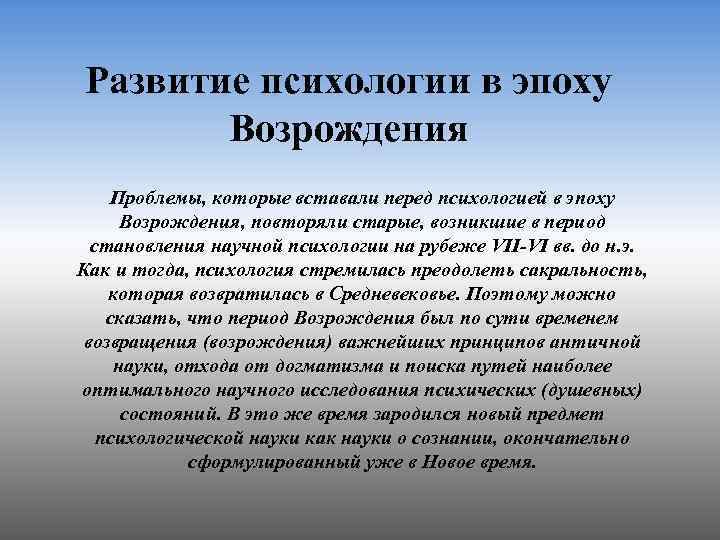 Развитие психологии в эпоху Возрождения

Проблемы, которые вставали перед психологией в эпоху Возрождения, повторяли старые, возникшие в период становления научной психологии на рубеже VII-VI вв. до н.э. Как и тогда, психология стремилась преодолеть сакральность, которая возвратилась в Средневековье. Поэтому можно сказать, что период Возрождения был по сути временем возвращения (возрождения) важнейших принципов античной науки, отхода от догматизма и поиска путей наиболее оптимального научного исследования психических (душевных) состояний. В это же время зародился новый предмет психологической науки как науки о сознании, окончательно сформулированный уже в Новое время.